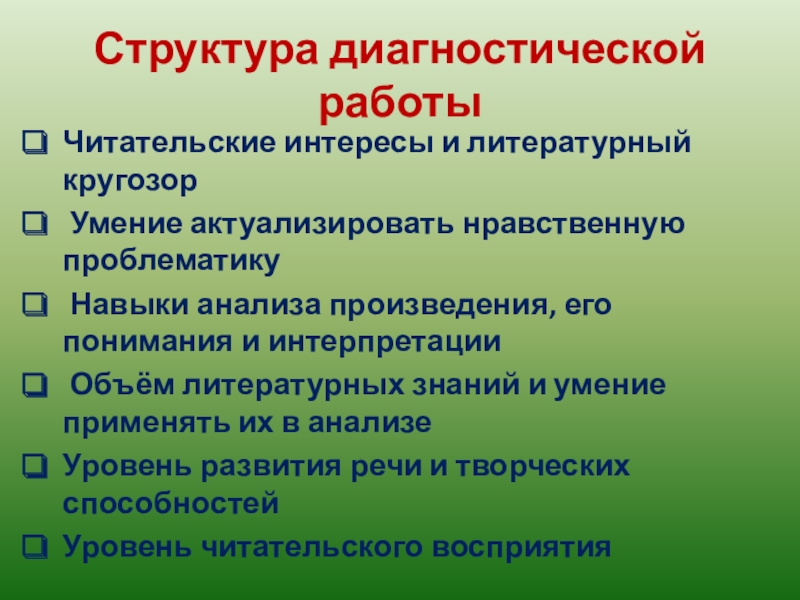 Структура диагностической работы

❑ Читательские интересы и литературный кругозор

❑ Умение актуализировать нравственную проблематику

❑ Навыки анализа произведения, его понимания и интерпретации

❑ Объём литературных знаний и умение применять их в анализе

❑ Уровень развития речи и творческих способностей

❑ Уровень читательского восприятия